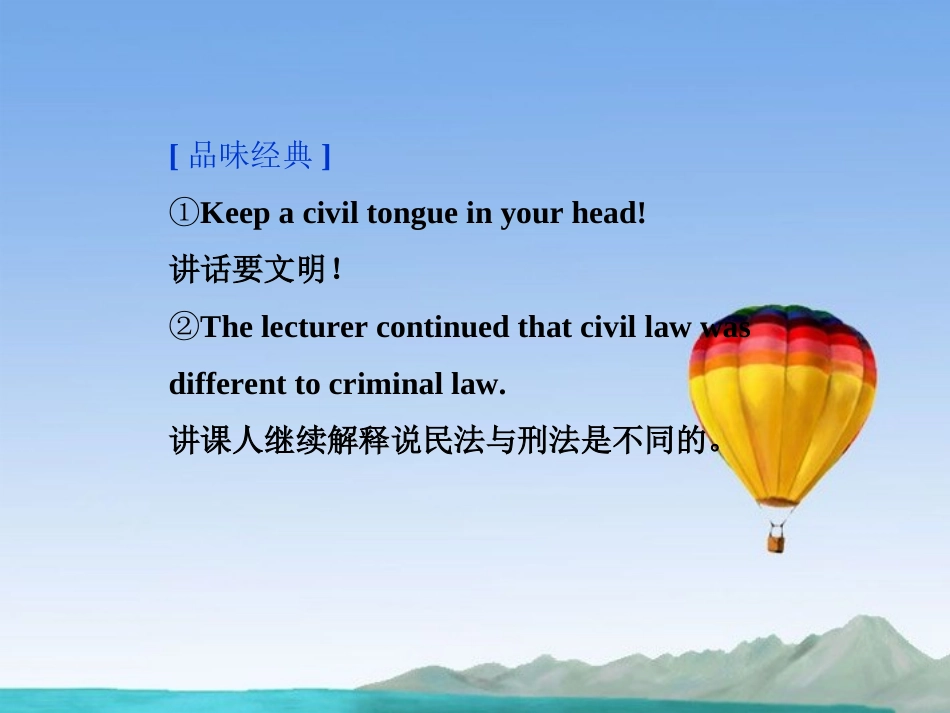 [ 品味经典 ]

①Keep a civil tongue in your head!

讲话要文明!

②The lecturer continued that civil law was different to criminal law.

讲课人继续解释说民法与刑法是不同的。